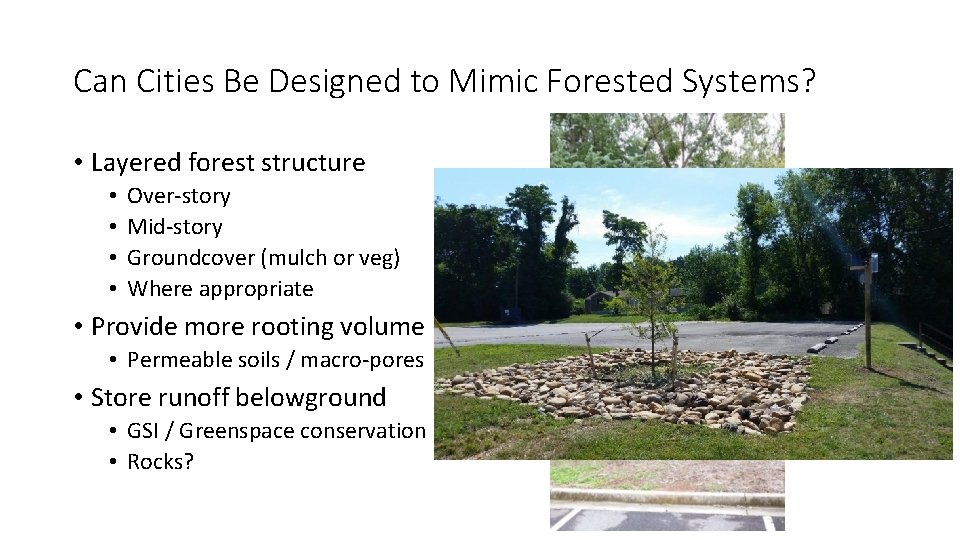 Can Cities Be Designed to Mimic Forested Systems?

• Layered forest structure
  • Over-story
  • Mid-story
  • Groundcover (mulch or veg)
  • Where appropriate
• Provide more rooting volume
  • Permeable soils / macro-pores
• Store runoff belowground
  • GSI / Greenspace conservation
  • Rocks?